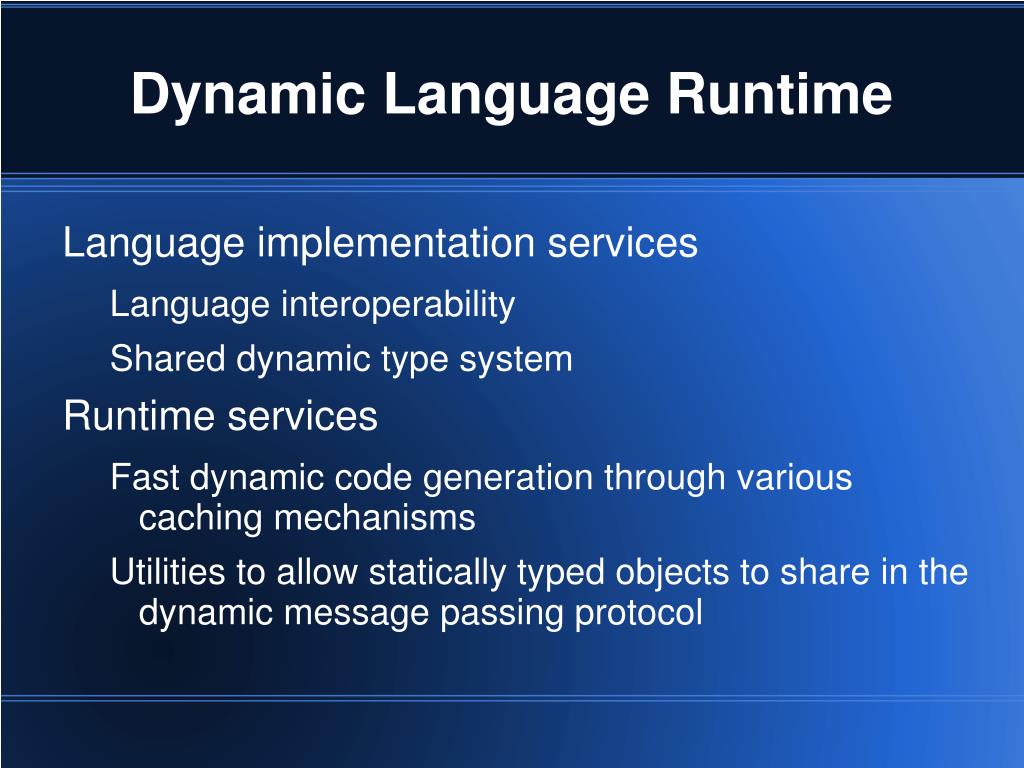 Dynamic Language Runtime

Language implementation services

Language interoperability

Shared dynamic type system

Runtime services

Fast dynamic code generation through various caching mechanisms

Utilities to allow statically typed objects to share in the dynamic message passing protocol